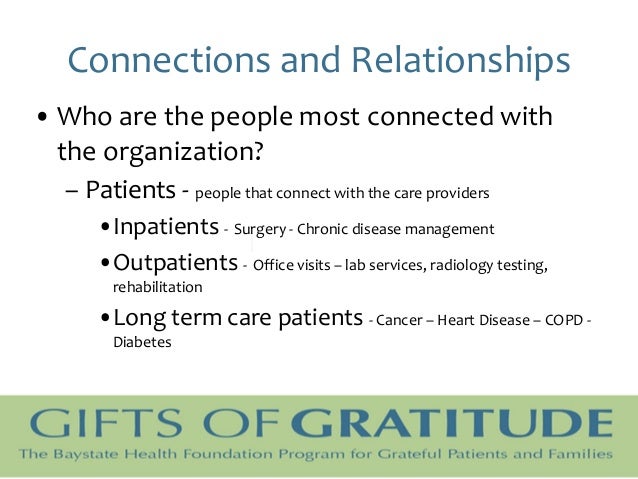 Connections and Relationships

• Who are the people most connected with the organization?

– Patients - people that connect with the care providers

• Inpatients - Surgery - Chronic disease management

• Outpatients - Office visits – lab services, radiology testing, rehabilitation

• Long term care patients - Cancer – Heart Disease – COPD - Diabetes

GIFTS OF GRATITUDE
The Baystate Health Foundation Program for Grateful Patients and Families